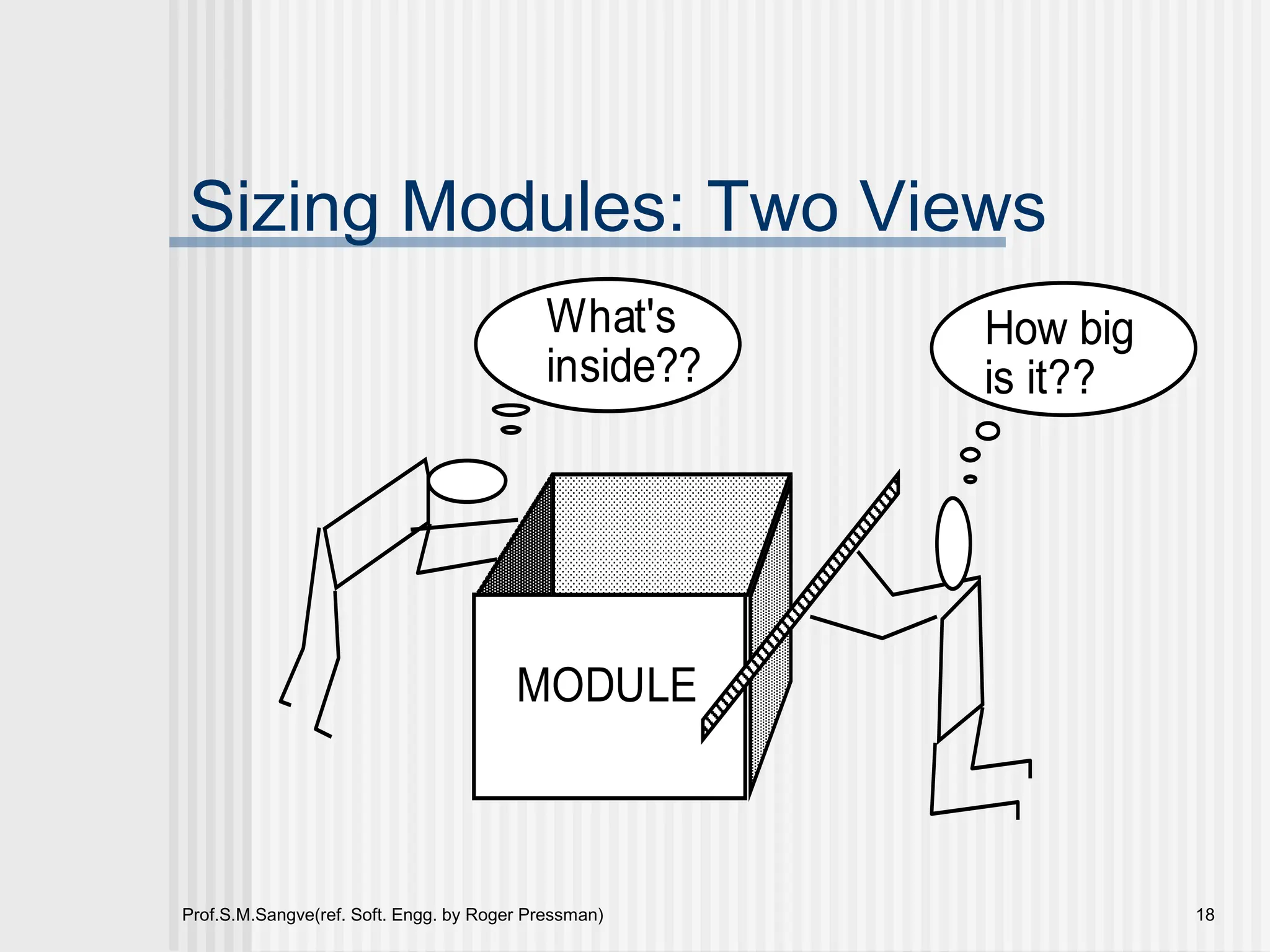 Sizing Modules: Two Views

What's inside??

How big is it??

MODULE

Prof.S.M.Sangve(ref. Soft. Engg. by Roger Pressman)

18